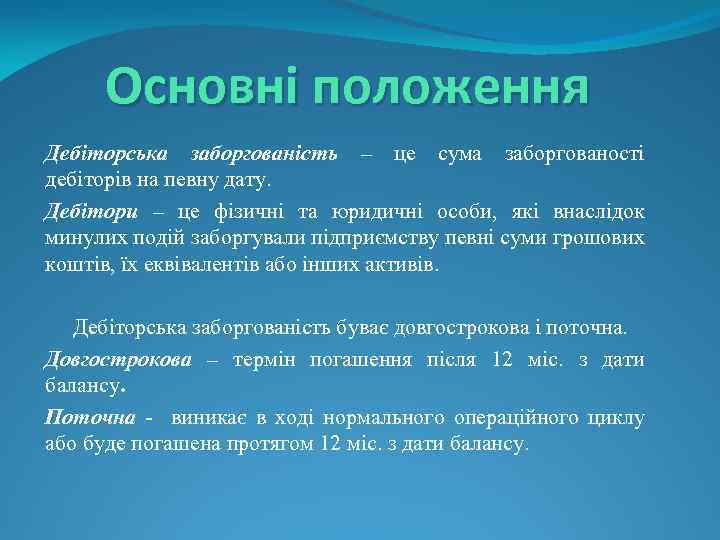 Основні положення

Дебіторська заборгованість – це сума заборгованості дебіторів на певну дату.

Дебітори – це фізичні та юридичні особи, які внаслідок минулих подій заборгували підприємству певні суми грошових коштів, їх еквівалентів або інших активів.

Дебіторська заборгованість буває довгострокова і поточна.

Довгострокова – термін погашення після 12 міс. з дати балансу.

Поточна - виникає в ході нормального операційного циклу або буде погашена протягом 12 міс. з дати балансу.